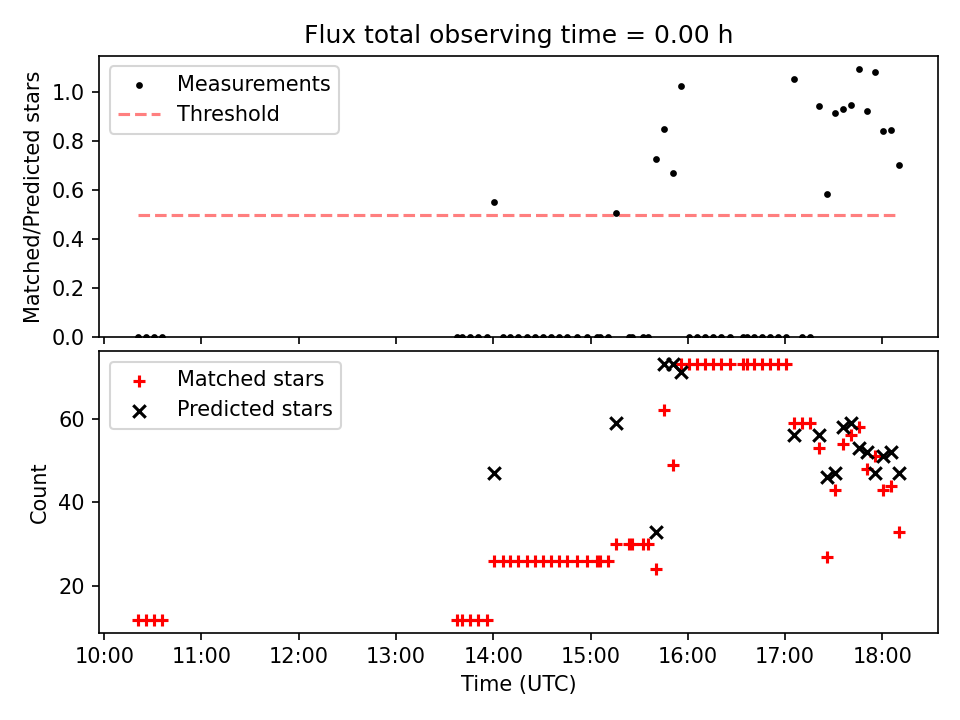 Flux total observing time = 0.00 h

Measurements
Threshold

Matched/Predicted stars

1.0
0.8
0.6
0.4
0.2
0.0

Matched stars
Predicted stars

Count

60
40
20

10:00
11:00
12:00
13:00
14:00
15:00
16:00
17:00
18:00
Time (UTC)